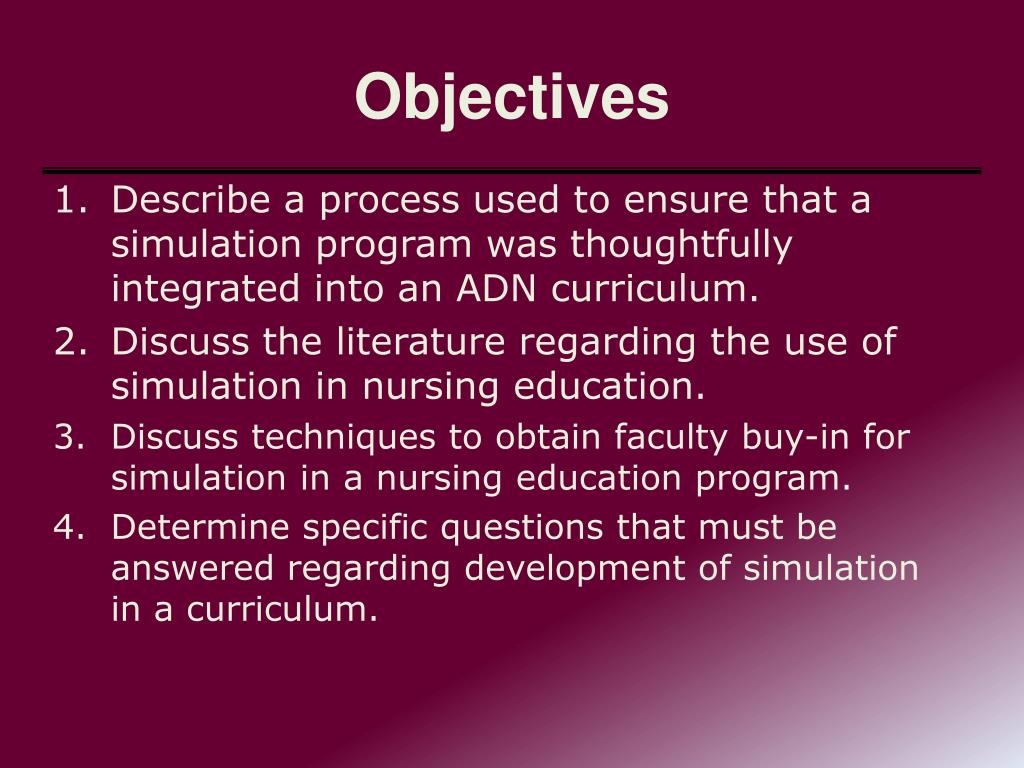 Objectives

1. Describe a process used to ensure that a simulation program was thoughtfully integrated into an ADN curriculum.
2. Discuss the literature regarding the use of simulation in nursing education.
3. Discuss techniques to obtain faculty buy-in for simulation in a nursing education program.
4. Determine specific questions that must be answered regarding development of simulation in a curriculum.